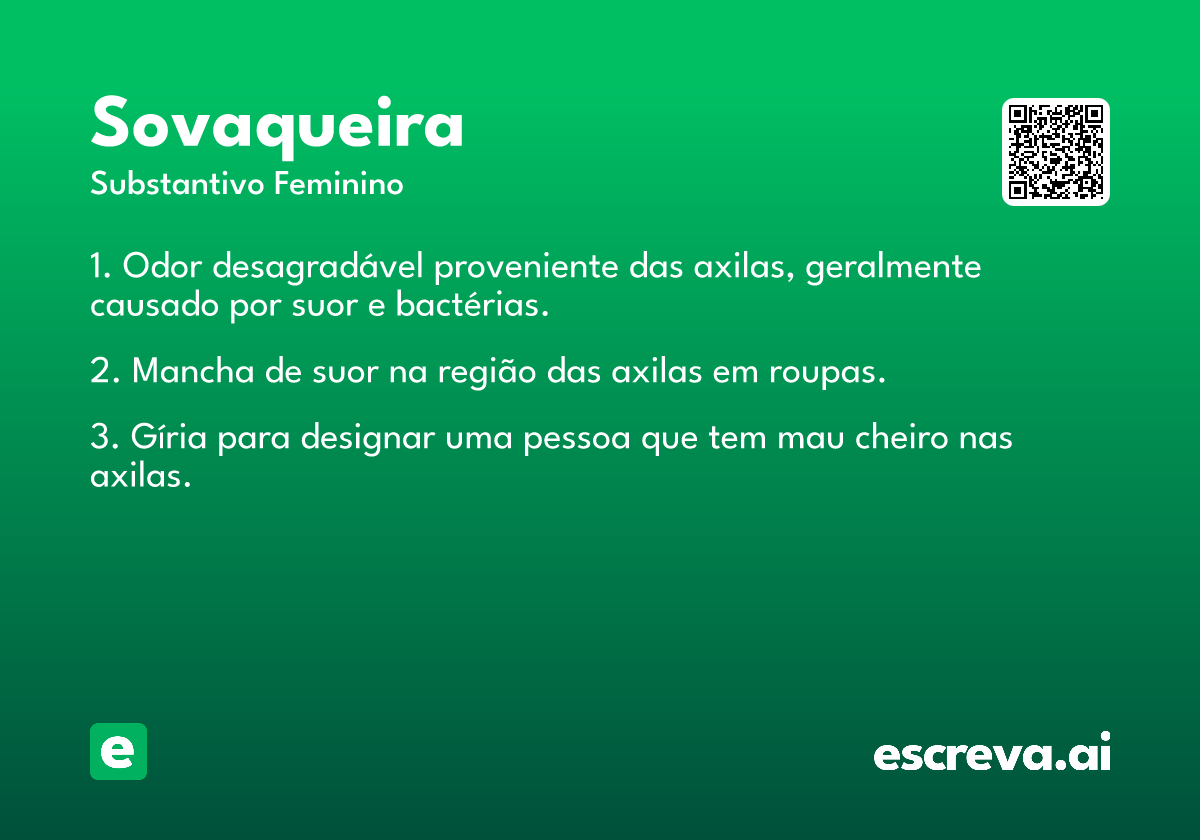 Sovaqueira
Substantivo Feminino

1. Odor desagradável proveniente das axilas, geralmente causado por suor e bactérias.

2. Mancha de suor na região das axilas em roupas.

3. Gíria para designar uma pessoa que tem mau cheiro nas axilas.

e

escreva.ai